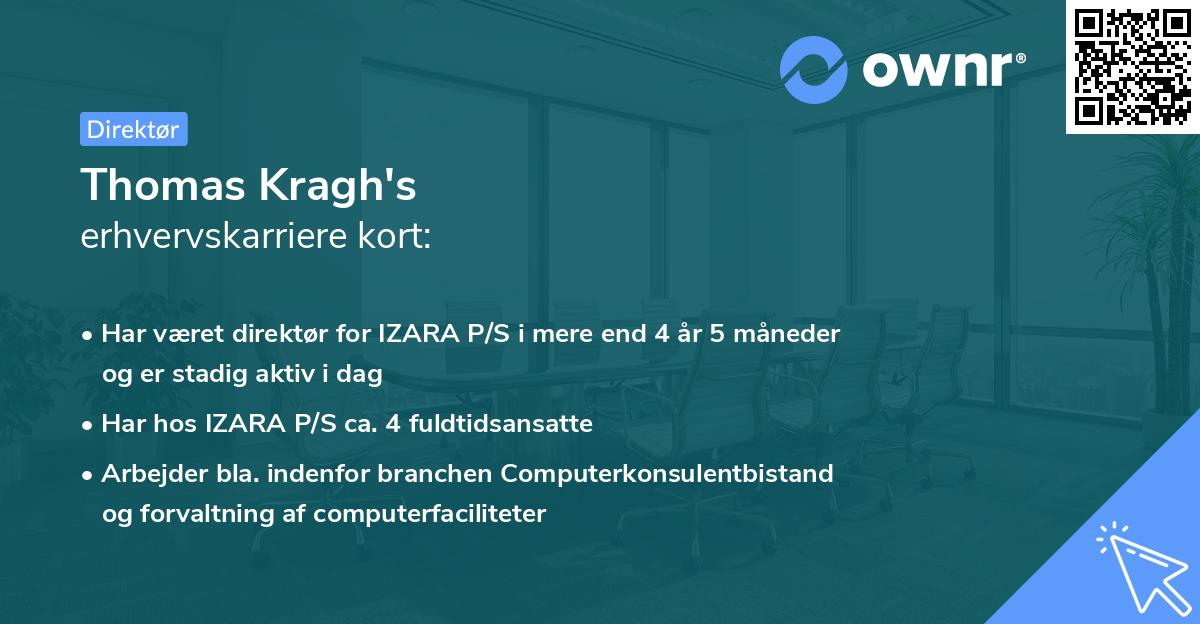 ownr®

Direktør

Thomas Kragh's
erhvervskarriere kort:

• Har været direktør for IZARA P/S i mere end 4 år 5 måneder og er stadig aktiv i dag
• Har hos IZARA P/S ca. 4 fuldtidsansatte
• Arbejder bla. indenfor branchen Computerkonsulentbistand og forvaltning af computerfaciliteter